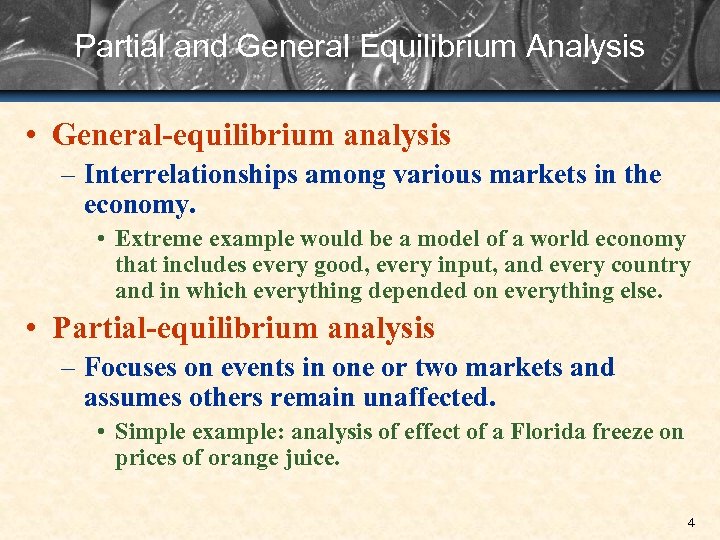 Partial and General Equilibrium Analysis

• General-equilibrium analysis

– Interrelationships among various markets in the economy.

• Extreme example would be a model of a world economy that includes every good, every input, and every country and in which everything depended on everything else.

• Partial-equilibrium analysis

– Focuses on events in one or two markets and assumes others remain unaffected.

• Simple example: analysis of effect of a Florida freeze on prices of orange juice.

4